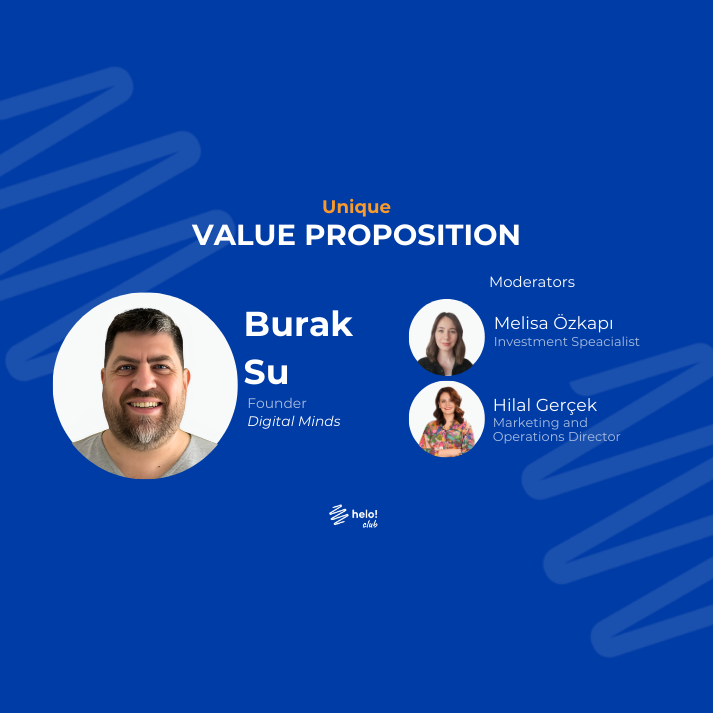 Unique
VALUE PROPOSITION

Burak Su
Founder
Digital Minds

Moderators

Melisa Özkapı
Investment Speacialist

Hilal Gerçek
Marketing and Operations Director

helo! club